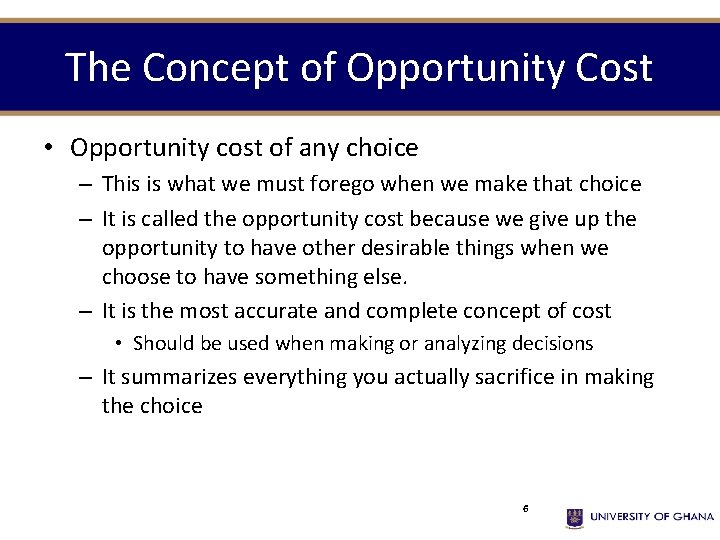 The Concept of Opportunity Cost

• Opportunity cost of any choice
– This is what we must forego when we make that choice
– It is called the opportunity cost because we give up the opportunity to have other desirable things when we choose to have something else.
– It is the most accurate and complete concept of cost
• Should be used when making or analyzing decisions
– It summarizes everything you actually sacrifice in making the choice

6

UNIVERSITY OF GHANA